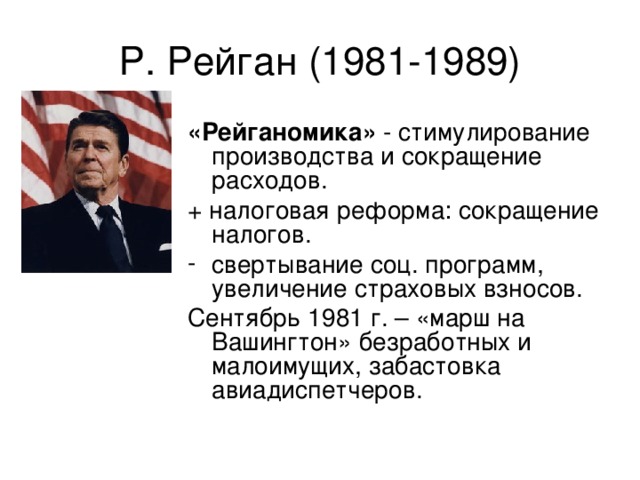 Р. Рейган (1981-1989)

«Рейганомика» - стимулирование производства и сокращение расходов.

+ налоговая реформа: сокращение налогов.

- свертывание соц. программ, увеличение страховых взносов.

Сентябрь 1981 г. – «марш на Вашингтон» безработных и малоимущих, забастовка авиадиспетчеров.